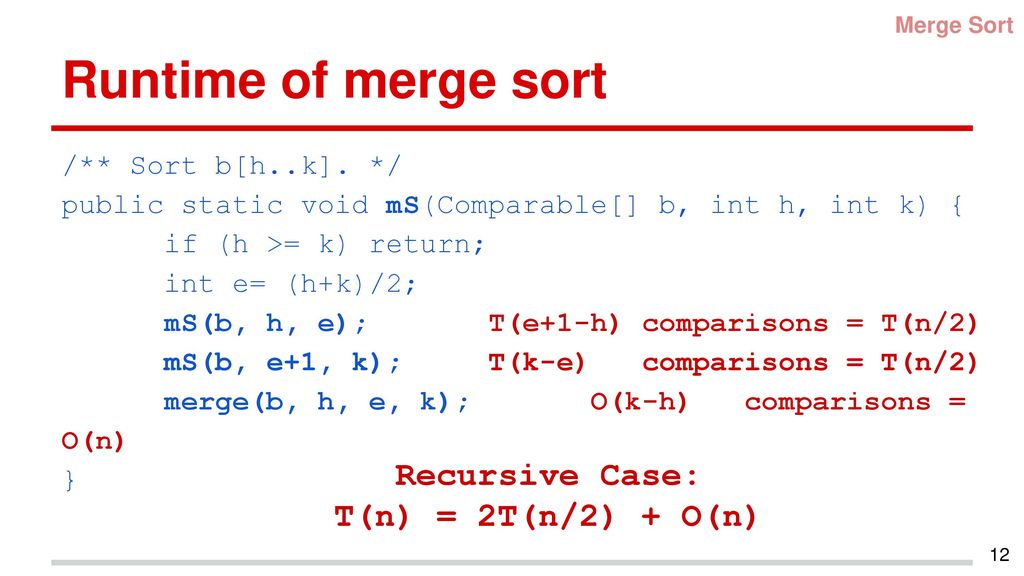 Merge Sort

Runtime of merge sort

/** Sort b[h..k]. */
public static void mS(Comparable[] b, int h, int k) {
if (h >= k) return;
int e= (h+k)/2;
mS(b, h, e); T(e+1-h) comparisons = T(n/2)
mS(b, e+1, k); T(k-e) comparisons = T(n/2)
merge(b, h, e, k); O(k-h) comparisons = O(n)
}

Recursive Case:
T(n) = 2T(n/2) + O(n)

12